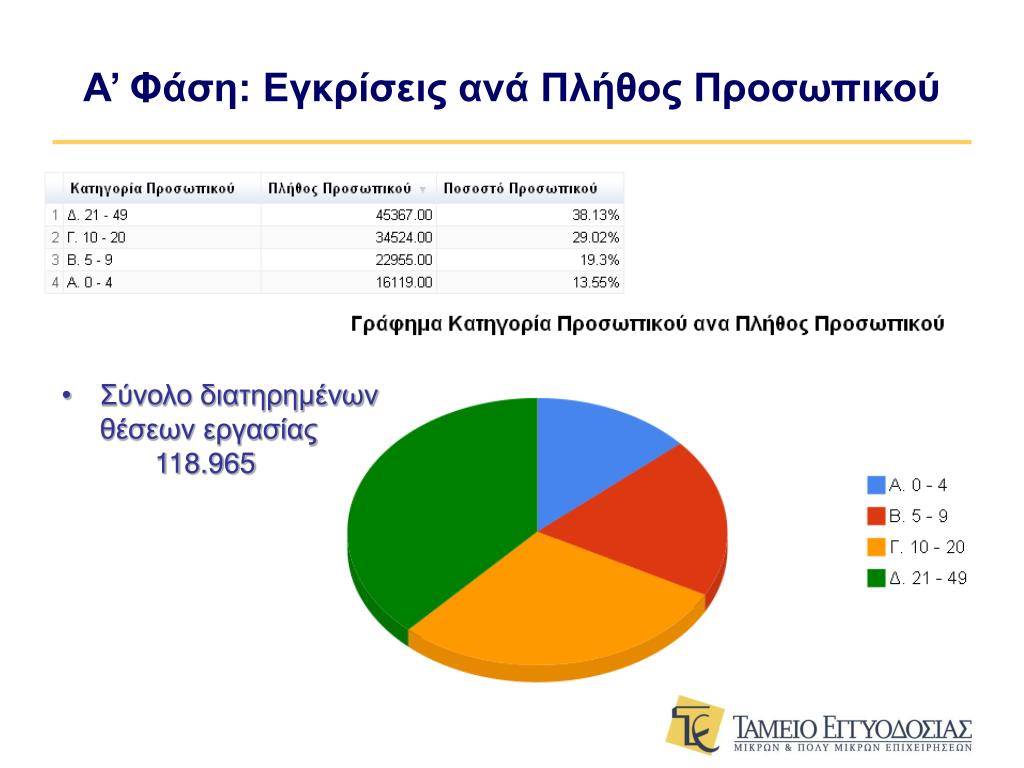 Α’ Φάση: Εγκρίσεις ανά Πλήθος Προσωπικού

| | Κατηγορία Προσωπικού | Πλήθος Προσωπικού | Ποσοστό Προσωπικού |
|---|---|---|---|
| 1 | Δ. 21 - 49 | 45367.00 | 38.13% |
| 2 | Γ. 10 - 20 | 34524.00 | 29.02% |
| 3 | Β. 5 - 9 | 22955.00 | 19.3% |
| 4 | Α. 0 - 4 | 16119.00 | 13.55% |

Γράφημα Κατηγορία Προσωπικού ανα Πλήθος Προσωπικού

• Σύνολο διατηρημένων θέσεων εργασίας 118.965

Α. 0 - 4
Β. 5 - 9
Γ. 10 - 20
Δ. 21 - 49

ΤΑΜΕΙΟ ΕΓΓΥΟΔΟΣΙΑΣ
ΜΙΚΡΩΝ & ΠΟΛΥ ΜΙΚΡΩΝ ΕΠΙΧΕΙΡΗΣΕΩΝ